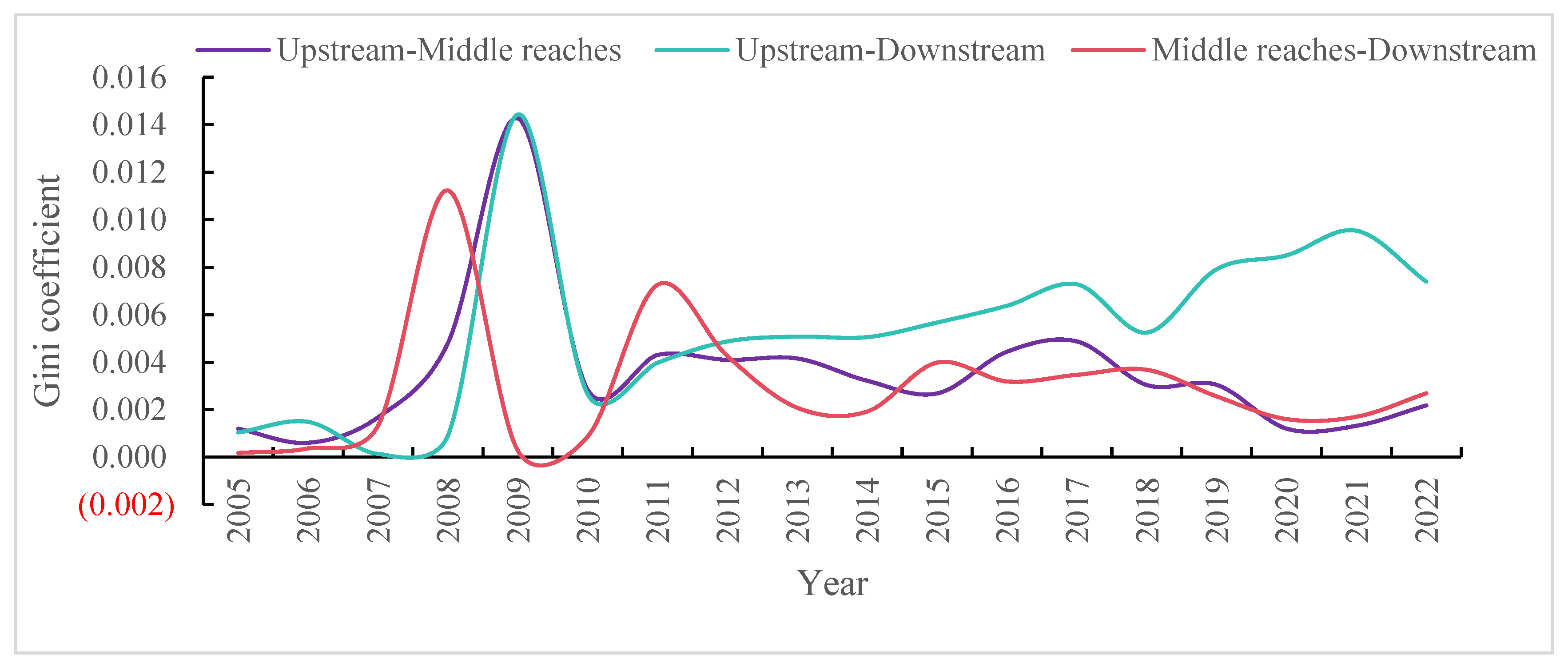 Upstream-Middle reaches
Upstream-Downstream
Middle reaches-Downstream

Gini coefficient

0.016
0.014
0.012
0.010
0.008
0.006
0.004
0.002
0.000
(0.002)

2005
2006
2007
2008
2009
2010
2011
2012
2013
2014
2015
2016
2017
2018
2019
2020
2021
2022

Year